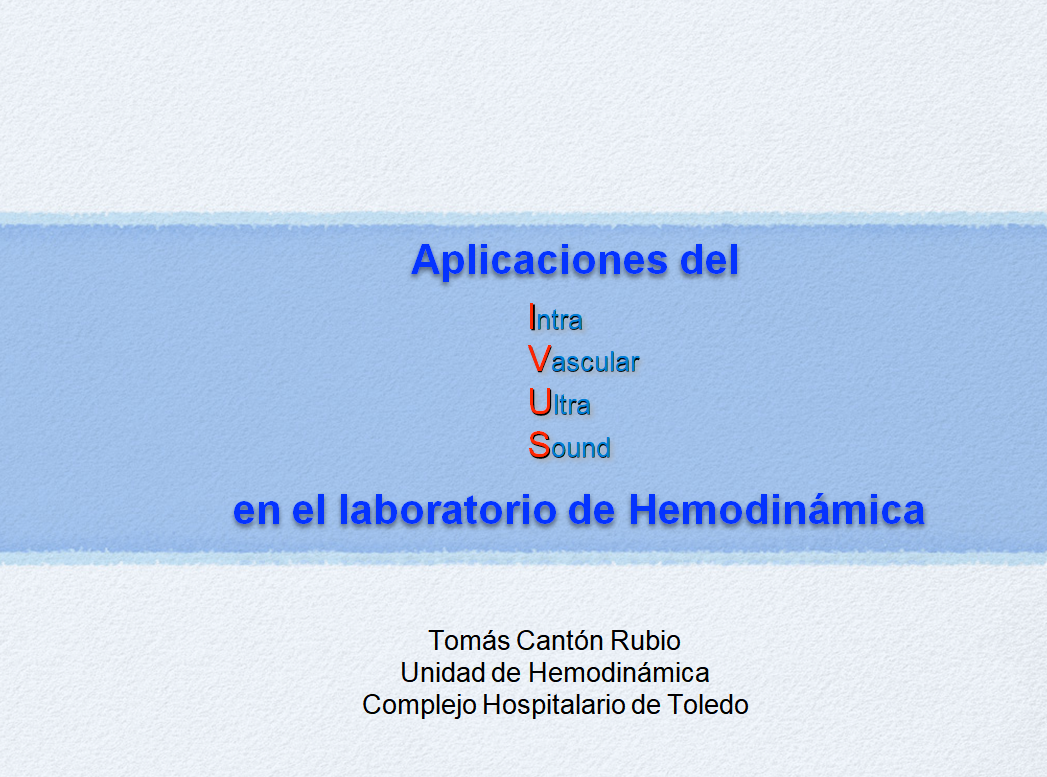 Aplicaciones del

Intra
Vascular
Ultra
Sound

en el laboratorio de Hemodinámica

Tomás Cantón Rubio
Unidad de Hemodinámica
Complejo Hospitalario de Toledo